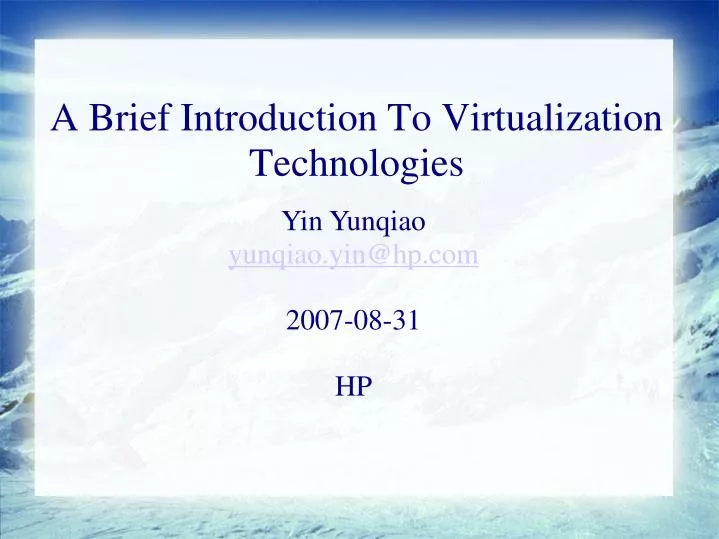 A Brief Introduction To Virtualization Technologies

Yin Yunqiao
yunqiao.yin@hp.com

2007-08-31

HP